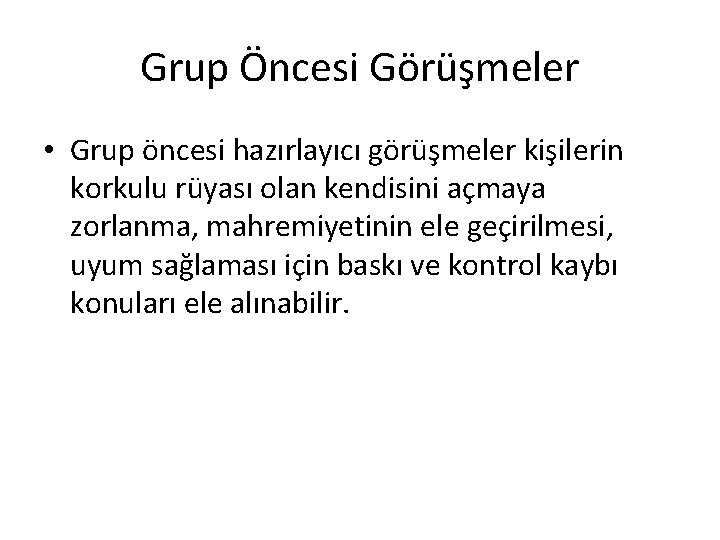 Grup Öncesi Görüşmeler

• Grup öncesi hazırlayıcı görüşmeler kişilerin korkulu rüyası olan kendisini açmaya zorlanma, mahremiyetinin ele geçirilmesi, uyum sağlaması için baskı ve kontrol kaybı konuları ele alınabilir.